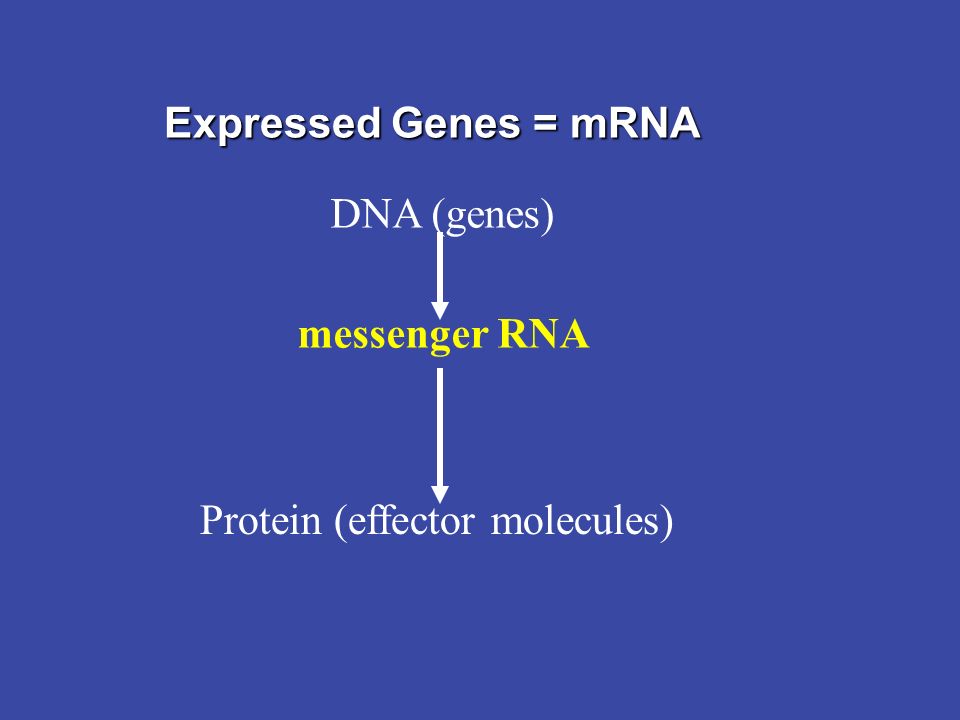 Expressed Genes = mRNA

DNA (genes)

messenger RNA

Protein (effector molecules)